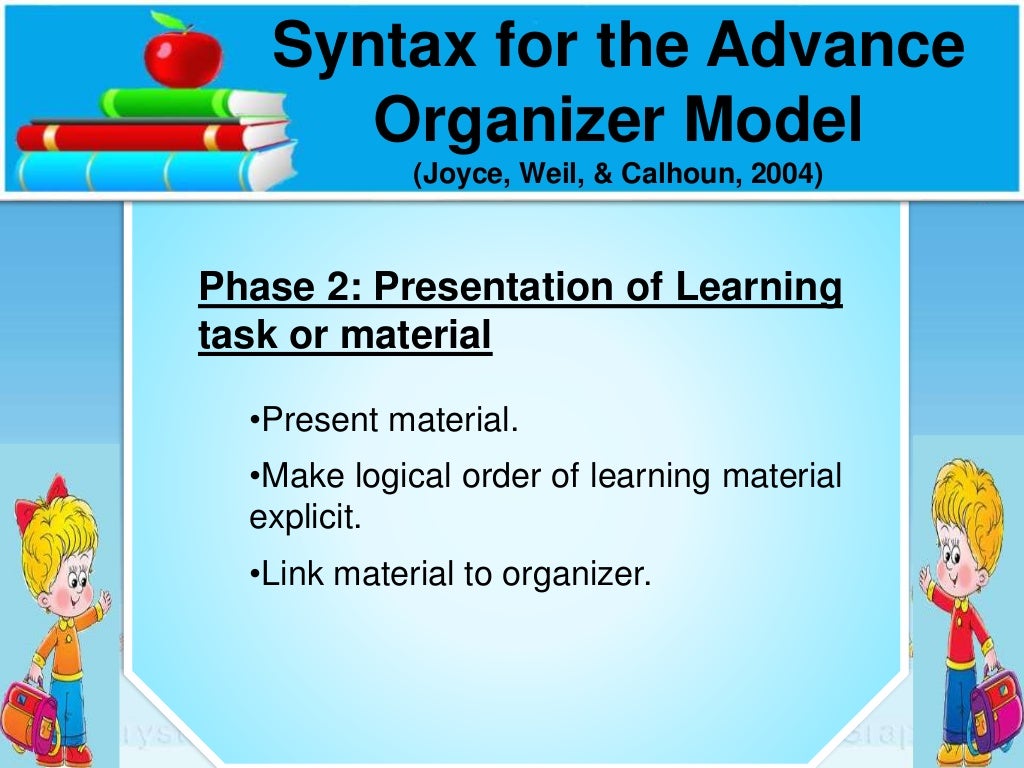 Syntax for the Advance Organizer Model
(Joyce, Weil, & Calhoun, 2004)

Phase 2: Presentation of Learning task or material

•Present material.

•Make logical order of learning material explicit.

•Link material to organizer.